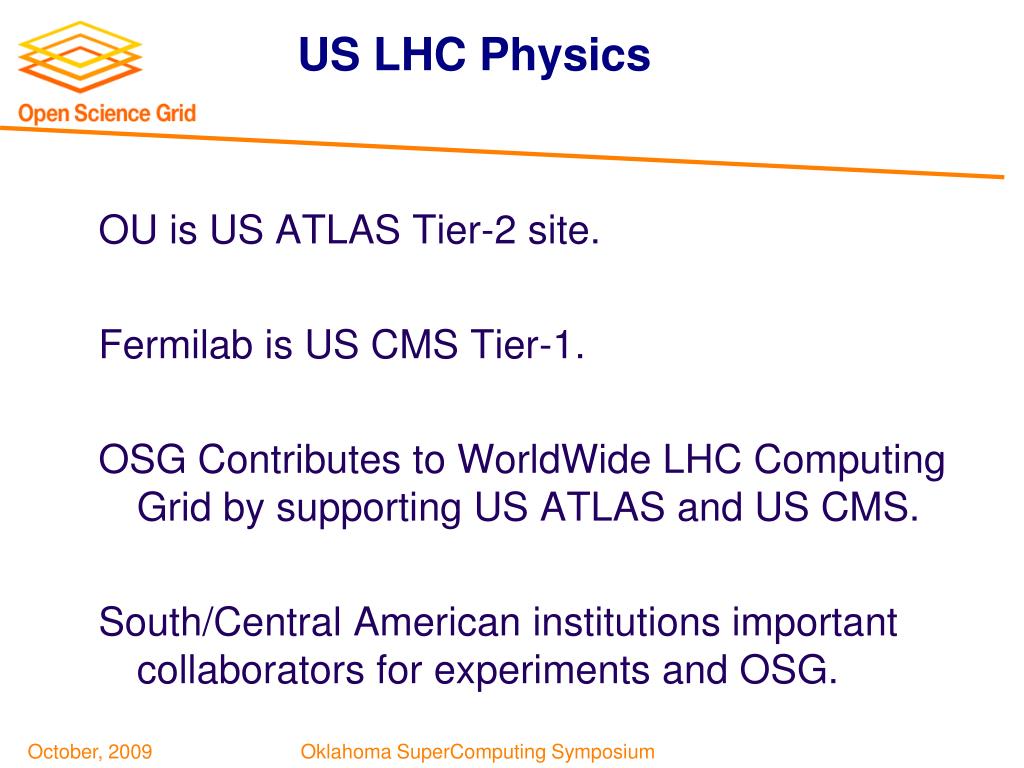 Open Science Grid

US LHC Physics

OU is US ATLAS Tier-2 site.

Fermilab is US CMS Tier-1.

OSG Contributes to WorldWide LHC Computing Grid by supporting US ATLAS and US CMS.

South/Central American institutions important collaborators for experiments and OSG.

October, 2009

Oklahoma SuperComputing Symposium